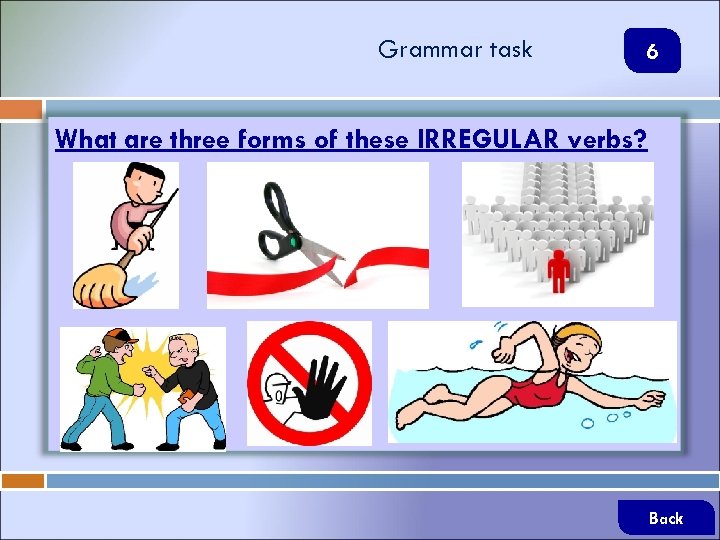 Grammar task

6

What are three forms of these IRREGULAR verbs?

Back